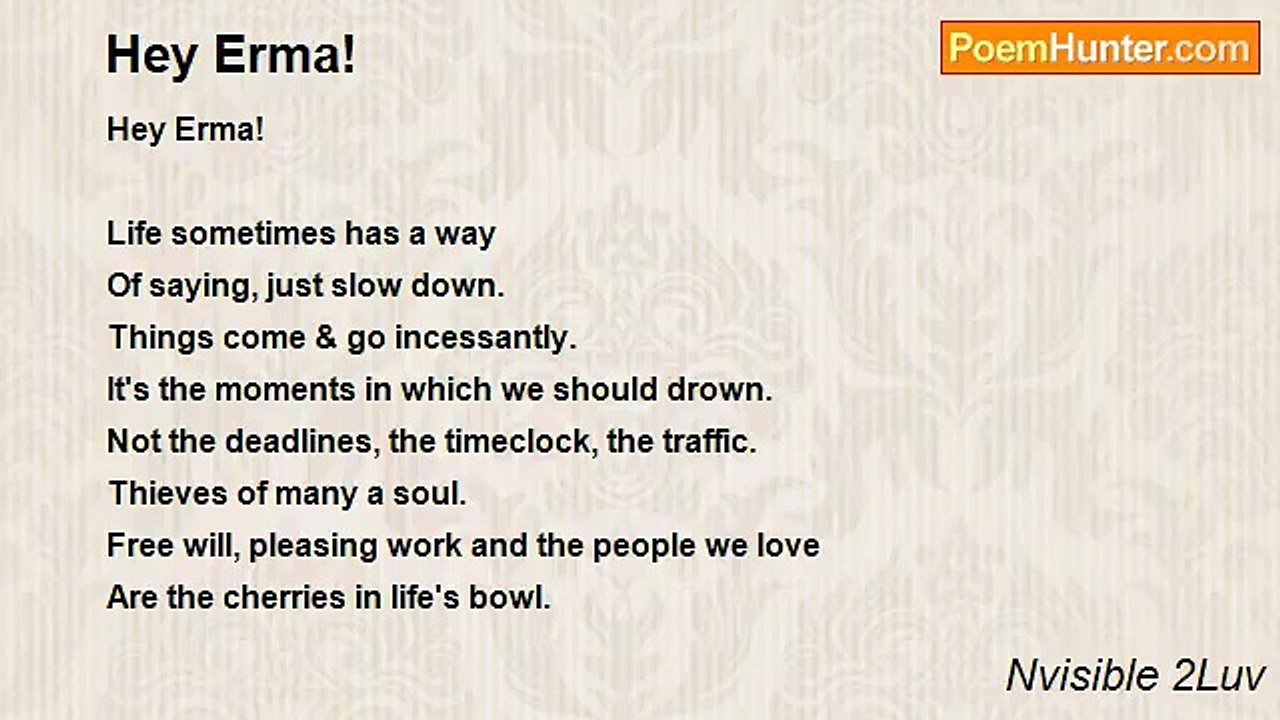 Hey Erma!

PoemHunter.com

Hey Erma!

Life sometimes has a way
Of saying, just slow down.
Things come & go incessantly.
It's the moments in which we should drown.
Not the deadlines, the timeclock, the traffic.
Thieves of many a soul.
Free will, pleasing work and the people we love
Are the cherries in life's bowl.

Nvisible 2Luv